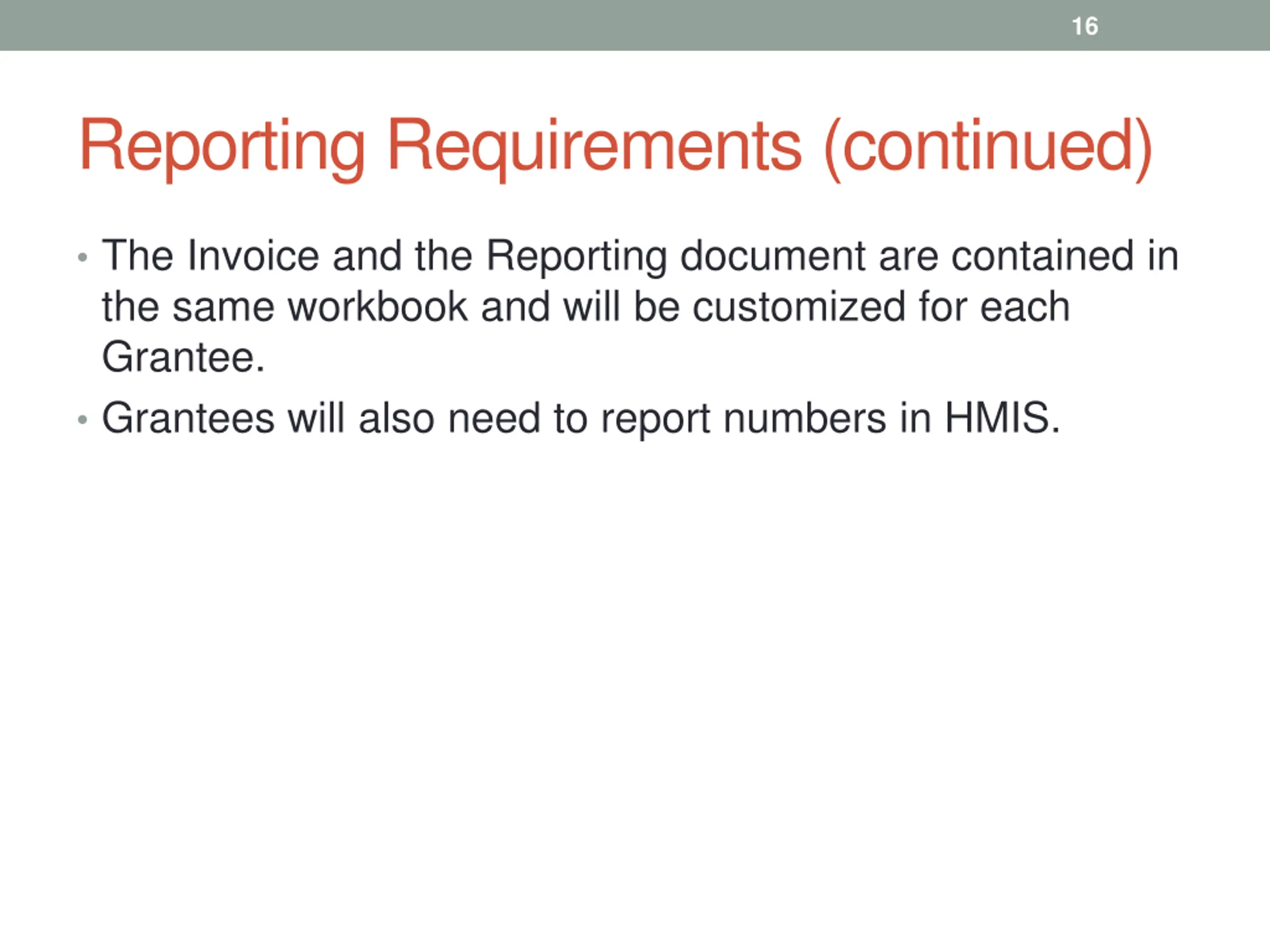 16

Reporting Requirements (continued)

• The Invoice and the Reporting document are contained in the same workbook and will be customized for each Grantee.

• Grantees will also need to report numbers in HMIS.